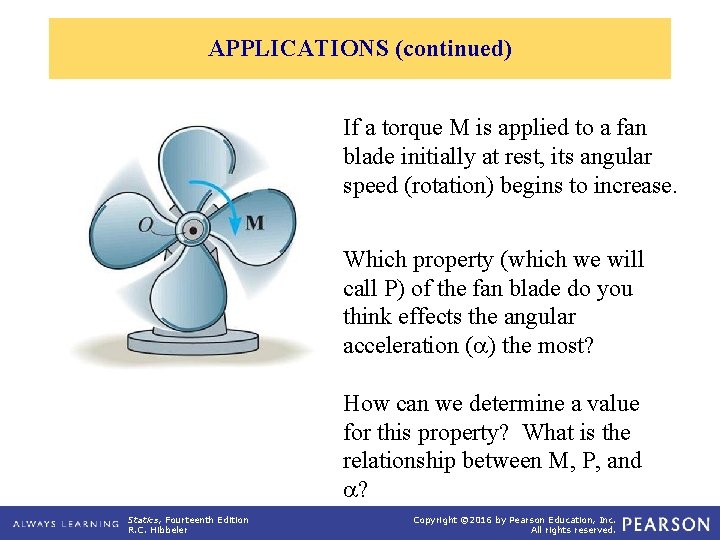 APPLICATIONS (continued)

O

M

If a torque M is applied to a fan blade initially at rest, its angular speed (rotation) begins to increase.

Which property (which we will call P) of the fan blade do you think effects the angular acceleration ($\alpha$) the most?

How can we determine a value for this property? What is the relationship between M, P, and $\alpha$?

ALWAYS LEARNING Statics, Fourteenth Edition R.C. Hibbeler

Copyright ©2016 by Pearson Education, Inc. All rights reserved. PEARSON